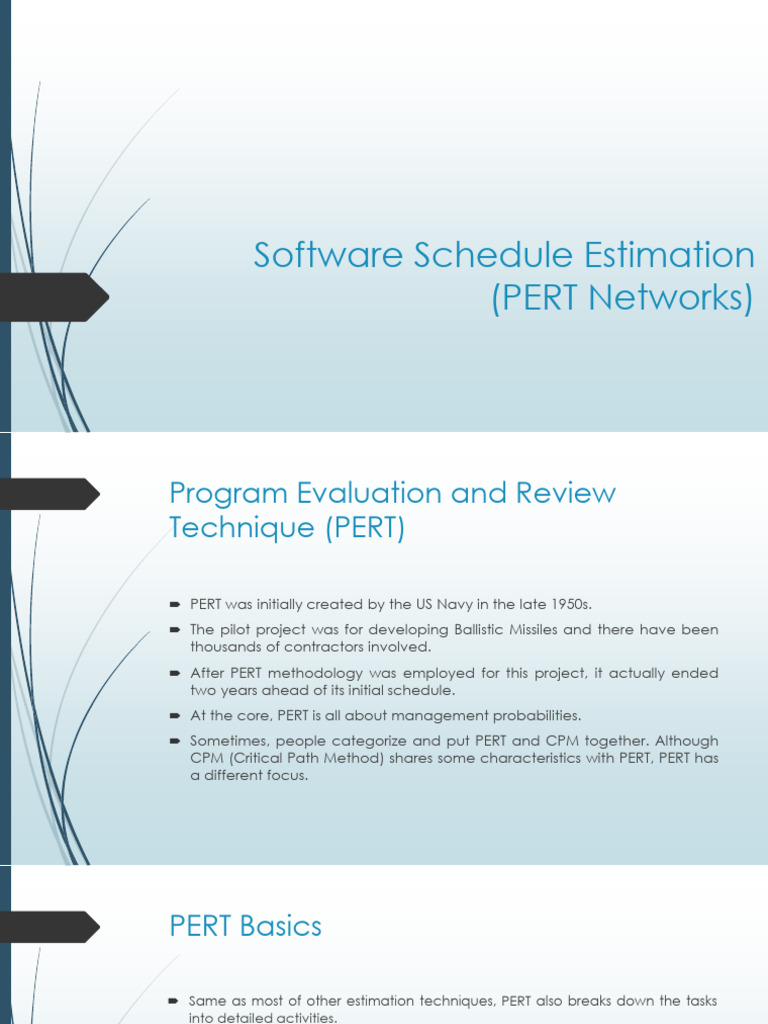 Software Schedule Estimation (PERT Networks)

Program Evaluation and Review Technique (PERT)

PERT was initially created by the US Navy in the late 1950s.

The pilot project was for developing Ballistic Missiles and there have been thousands of contractors involved.

After PERT methodology was employed for this project, it actually ended two years ahead of its initial schedule.

At the core, PERT is all about management probabilities.

Sometimes, people categorize and put PERT and CPM together. Although CPM (Critical Path Method) shares some characteristics with PERT, PERT has a different focus.

PERT Basics

Same as most of other estimation techniques, PERT also breaks down the tasks into detailed activities.